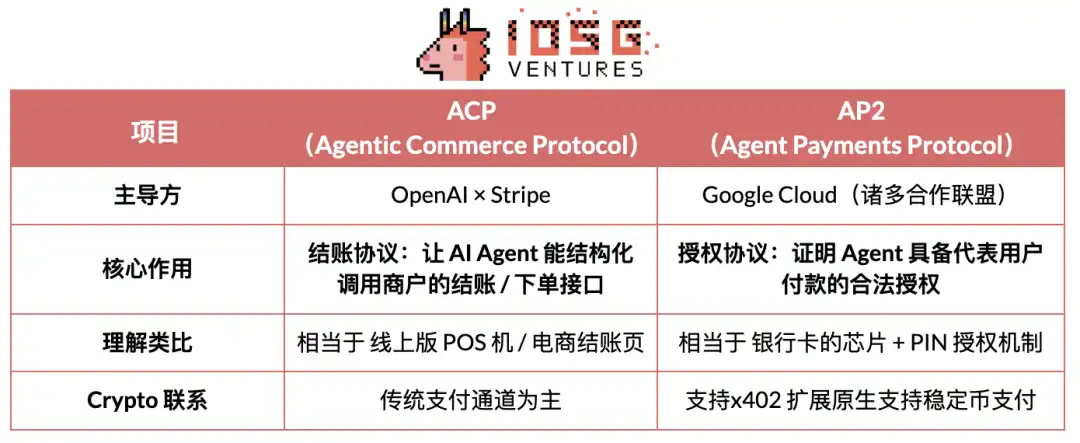 IOSG VENTURES

| 项目 | ACP（Agentic Commerce Protocol） | AP2（Agent Payments Protocol） |
|---|---|---|
| 主导方 | OpenAI × Stripe | Google Cloud（诸多合作联盟） |
| 核心作用 | 结账协议：让 AI Agent 能结构化调用商户的结账 / 下单接口 | 授权协议：证明 Agent 具备代表用户付款的合法授权 |
| 理解类比 | 相当于 线上版 POS 机 / 电商结账页 | 相当于 银行卡的芯片 + PIN 授权机制 |
| Crypto 联系 | 传统支付通道为主 | 支持x402 扩展原生支持稳定币支付 |